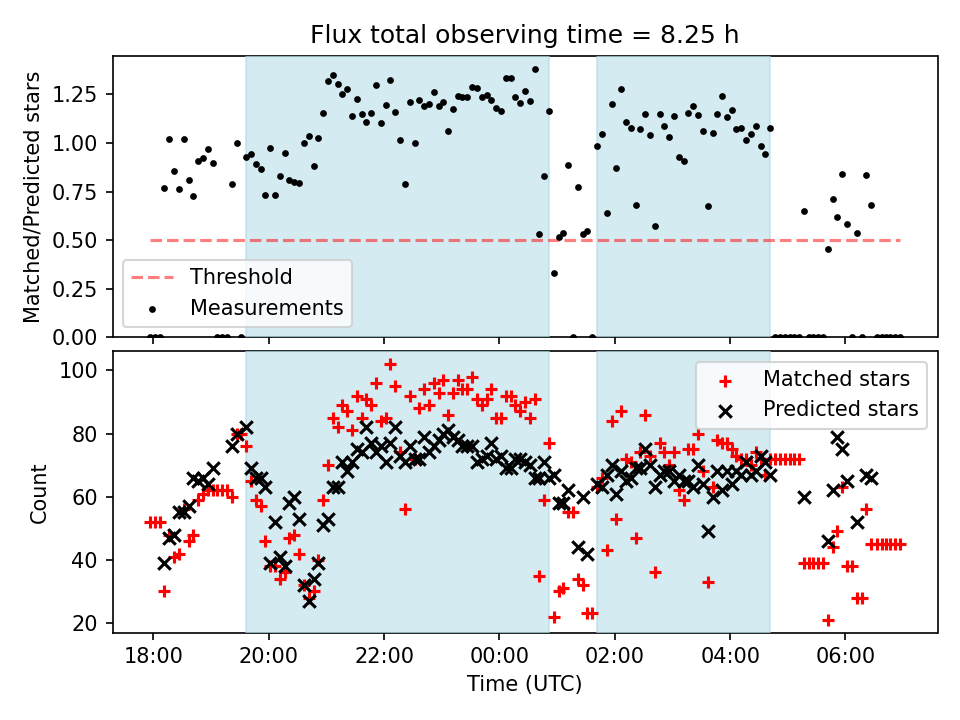 Flux total observing time = 8.25 h

Matched/Predicted stars

1.25
1.00
0.75
0.50
0.25
0.00

Threshold
Measurements

Count

100
80
60
40
20

Matched stars
Predicted stars

18:00
20:00
22:00
00:00
02:00
04:00
06:00

Time (UTC)